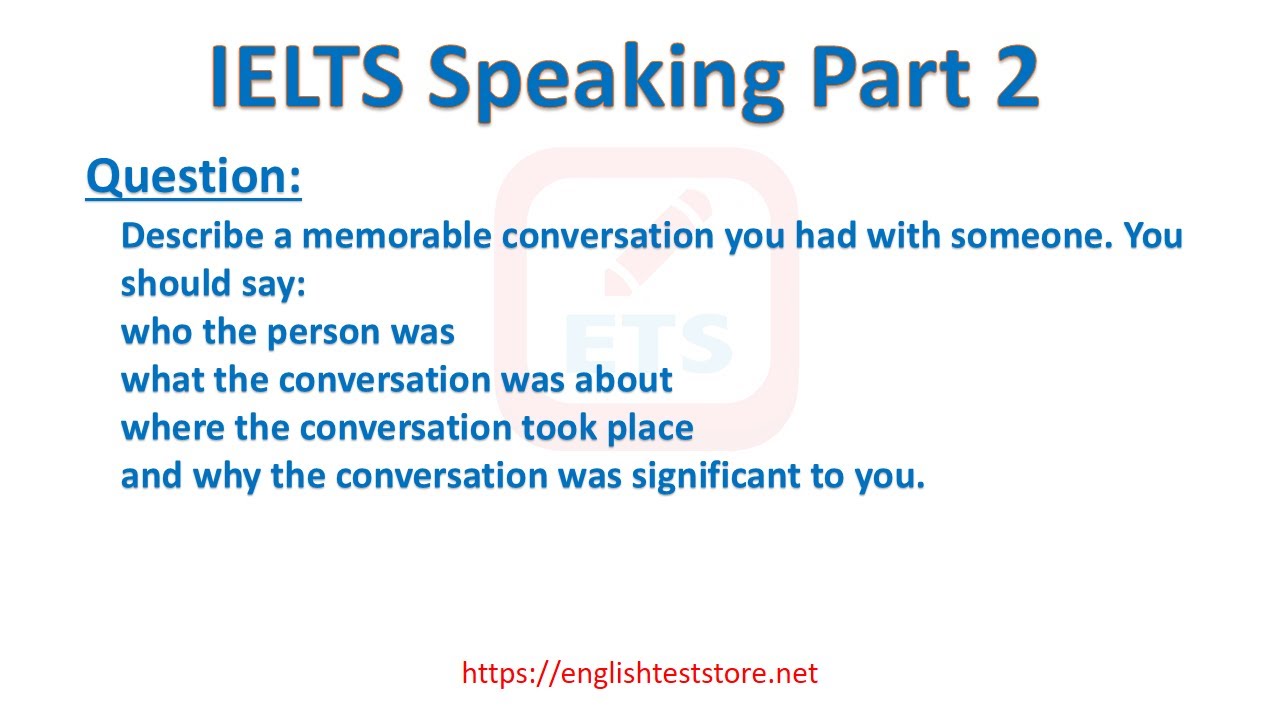 IELTS Speaking Part 2

Question:

Describe a memorable conversation you had with someone. You should say:
who the person was
what the conversation was about
where the conversation took place
and why the conversation was significant to you.

ETS

https://englishteststore.net